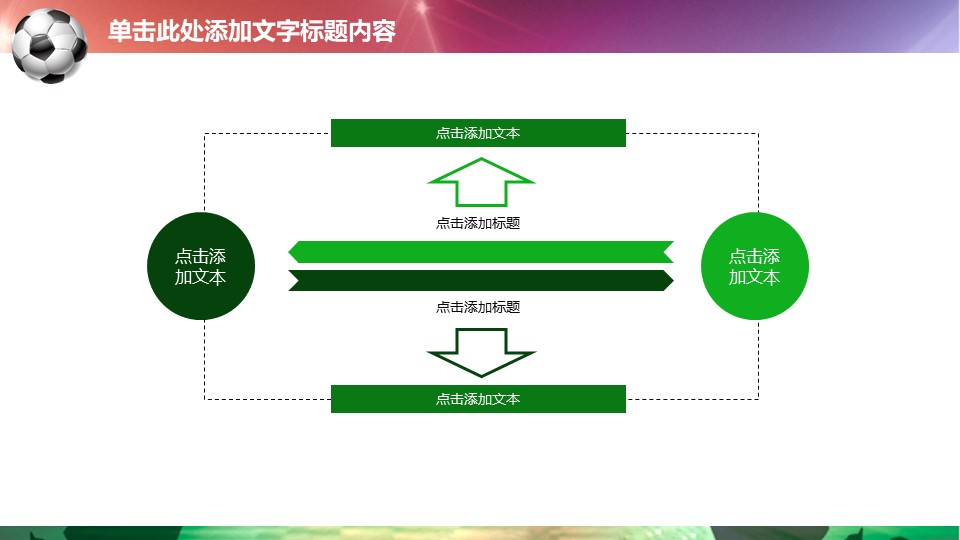 单击此处添加文字标题内容

点击添加文本

点击添加标题

点击添加文本

点击添加文本

点击添加标题

点击添加文本